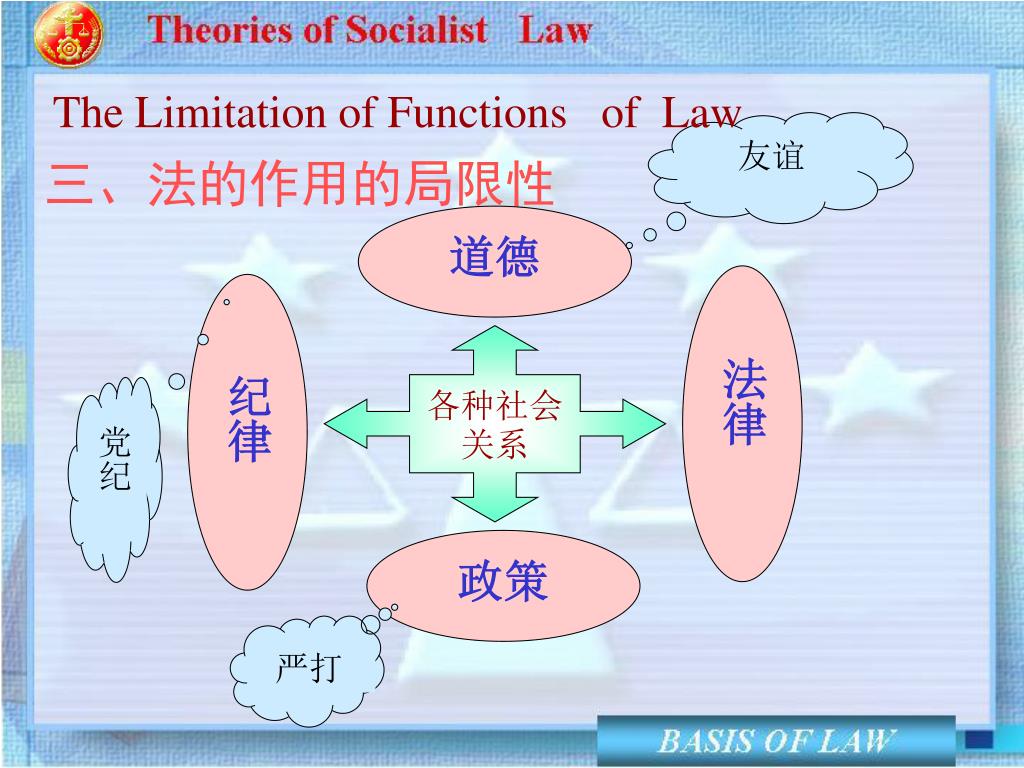 Theories of Socialist Law

The Limitation of Functions of Law

三、法的作用的局限性

友谊

道德

纪律

党纪

各种社会关系

法律

政策

严打

BASIS OF LAW